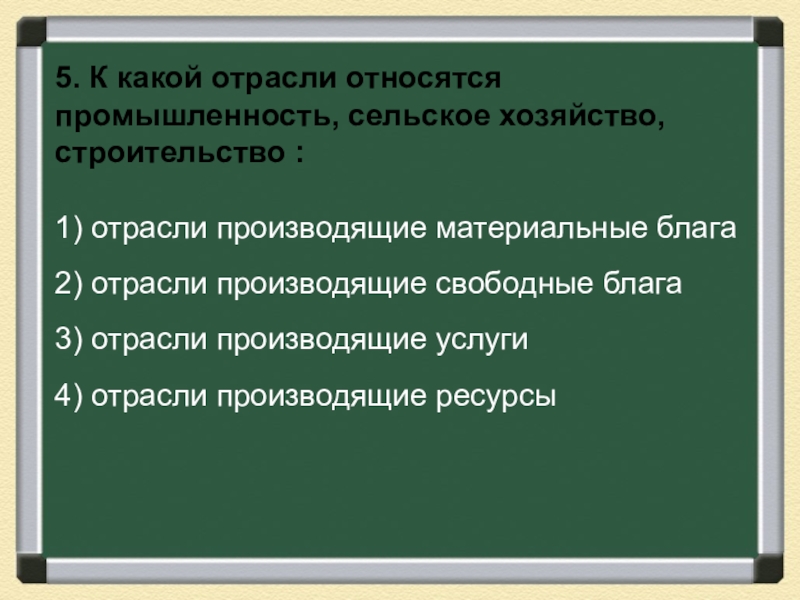 5. К какой отрасли относятся промышленность, сельское хозяйство, строительство :

1) отрасли производящие материальные блага

2) отрасли производящие свободные блага

3) отрасли производящие услуги

4) отрасли производящие ресурсы